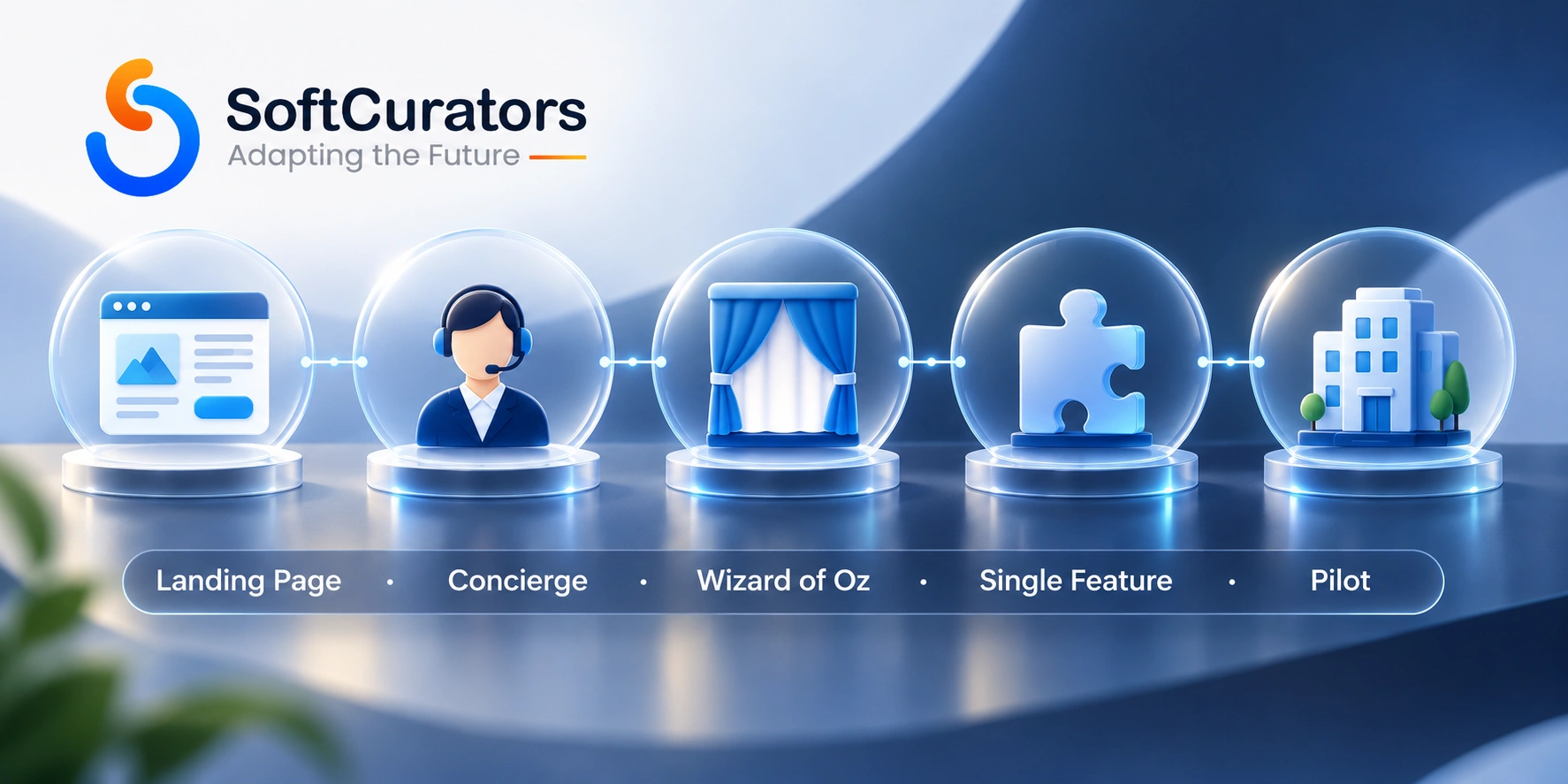 SoftCurators
Adapting the Future

Landing Page • Concierge • Wizard of Oz • Single Feature • Pilot